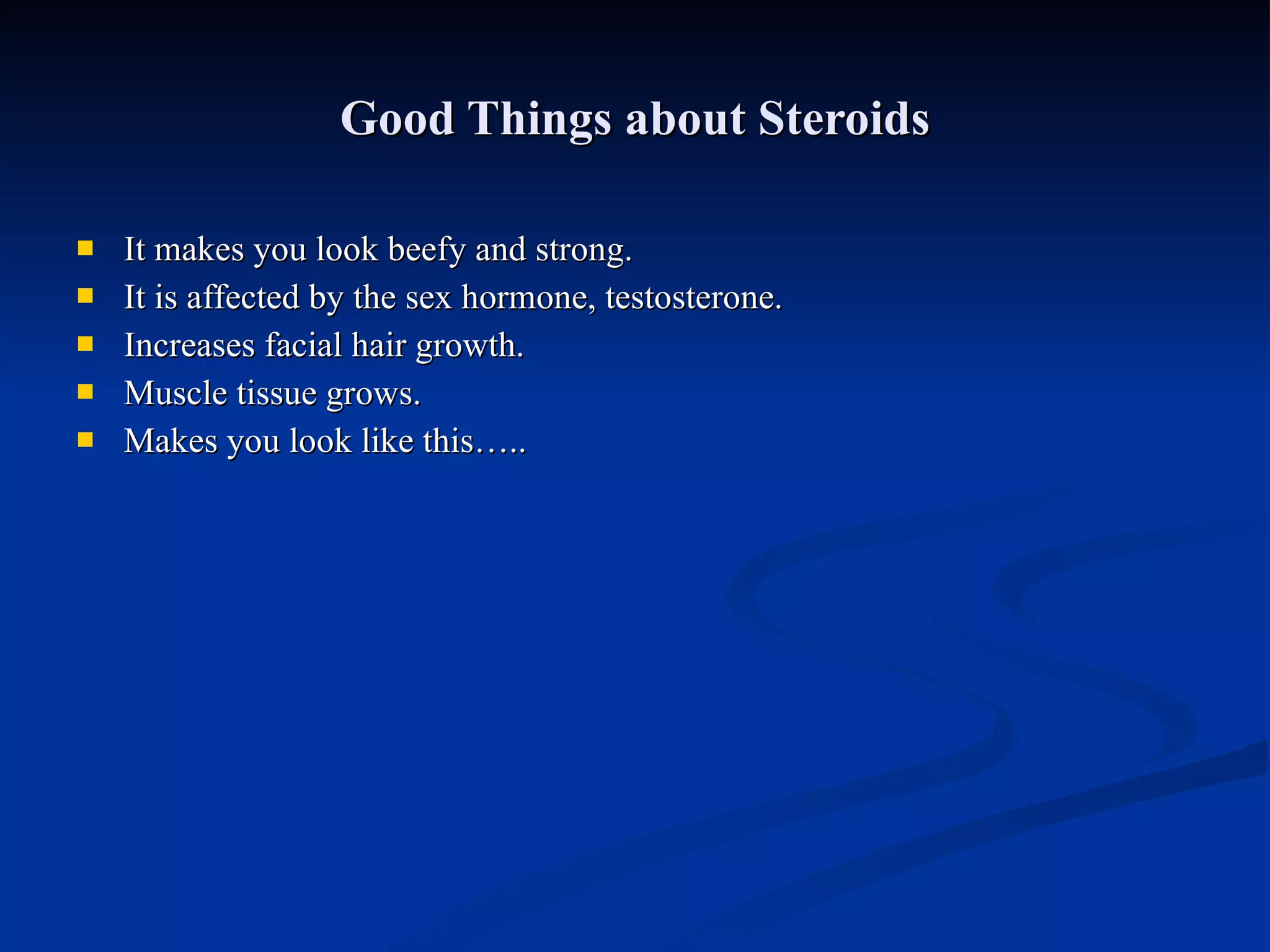 Good Things about Steroids

- It makes you look beefy and strong.
- It is affected by the sex hormone, testosterone.
- Increases facial hair growth.
- Muscle tissue grows.
- Makes you look like this…..